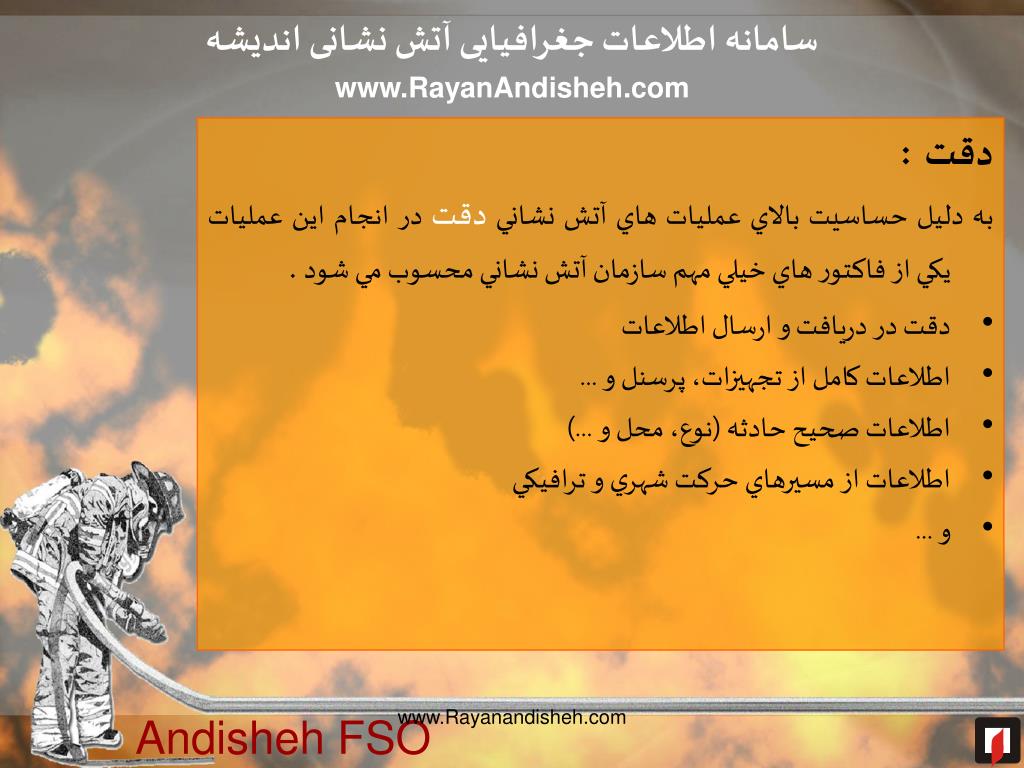 سامانه اطلاعات جغرافیایی آتش نشانی اندیشه
www.RayanAndisheh.com

دقت :

به دليل حساسيت بالاي عمليات هاي آتش نشاني دقت در انجام اين عمليات يكي از فاكتور هاي خيلي مهم سازمان آتش نشاني محسوب مي شود .

• دقت در دريافت و ارسال اطلاعات
• اطلاعات كامل از تجهيزات، پرسنل و ...
• اطلاعات صحيح حادثه (نوع، محل و ...)
• اطلاعات از مسيرهاي حركت شهري و ترافيكي
• و ...

www.Rayanandisheh.com
Andisheh FSO